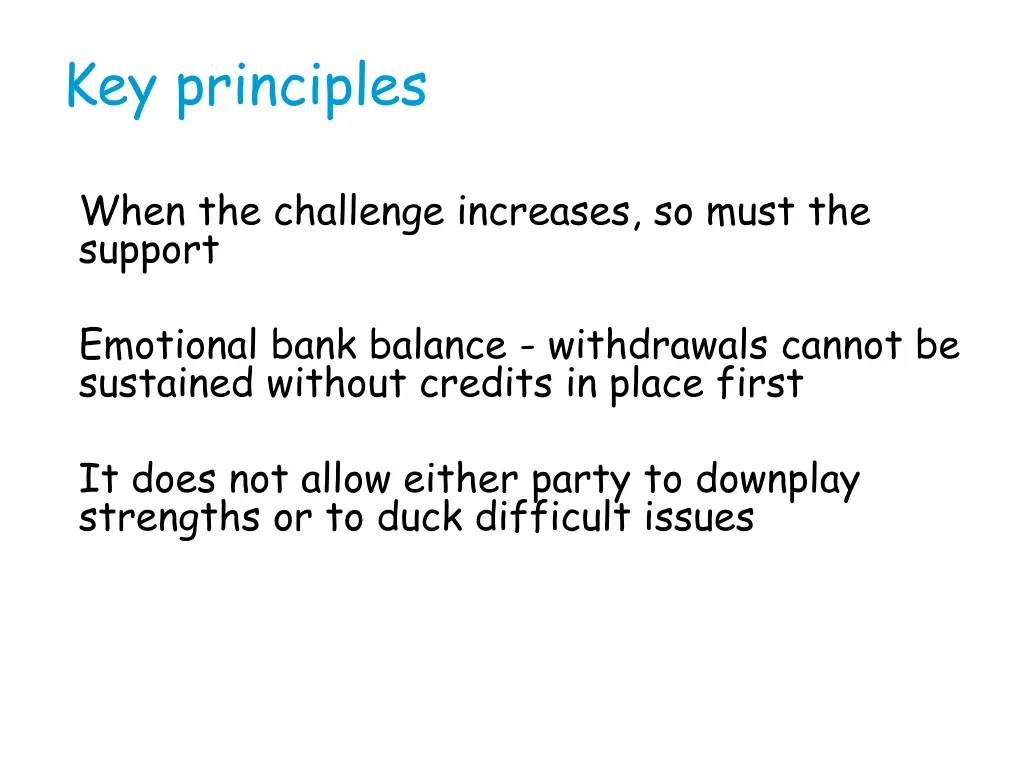 Key principles

When the challenge increases, so must the support

Emotional bank balance - withdrawals cannot be sustained without credits in place first

It does not allow either party to downplay strengths or to duck difficult issues